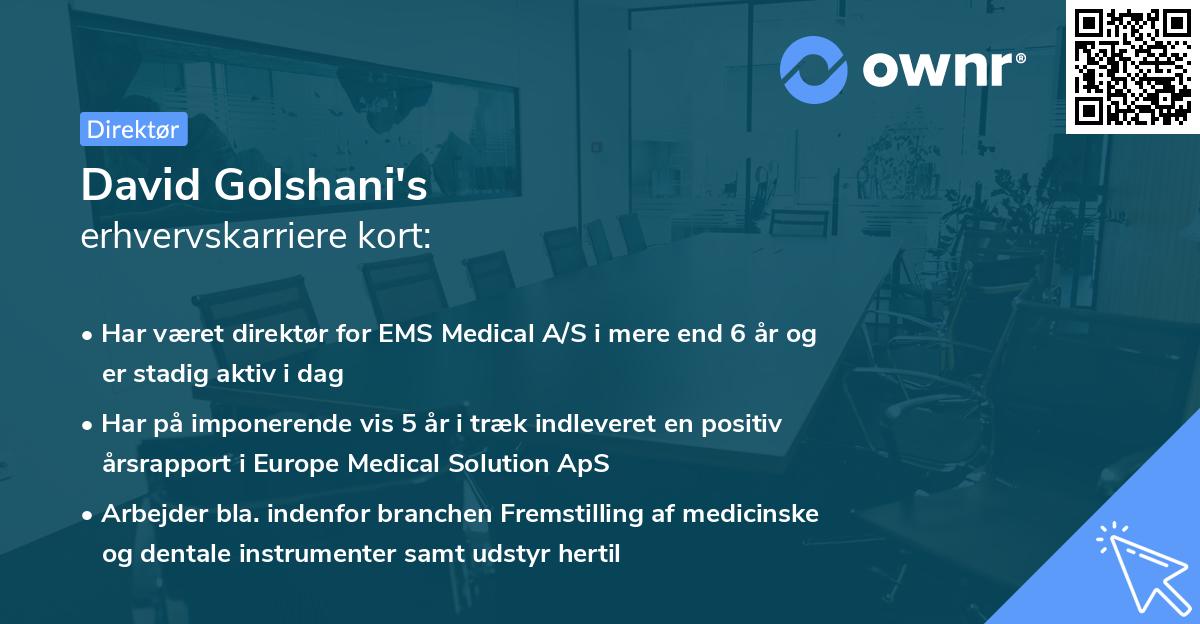 ownr®

Direktør

David Golshani's
erhvervskarriere kort:

• Har været direktør for EMS Medical A/S i mere end 6 år og er stadig aktiv i dag
• Har på imponerende vis 5 år i træk indleveret en positiv årsrapport i Europe Medical Solution ApS
• Arbejder bla. indenfor branchen Fremstilling af medicinske og dentale instrumenter samt udstyr hertil